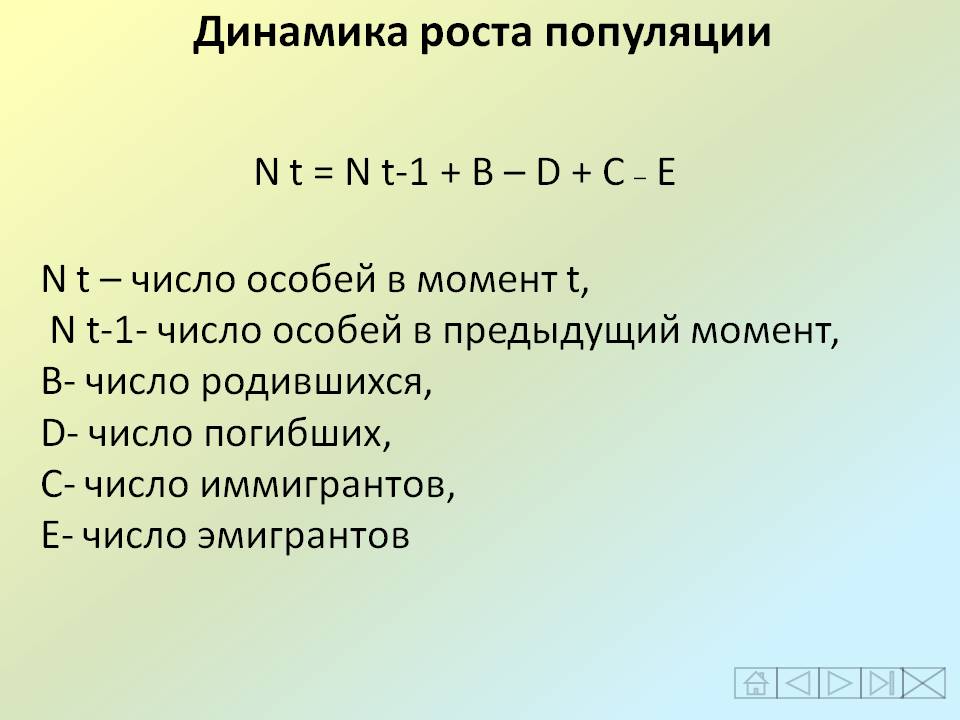 Динамика роста популяции

N t = N t-1 + B – D + C – E

N t – число особей в момент t,
N t-1- число особей в предыдущий момент,
B- число родившихся,
D- число погибших,
C- число иммигрантов,
E- число эмигрантов